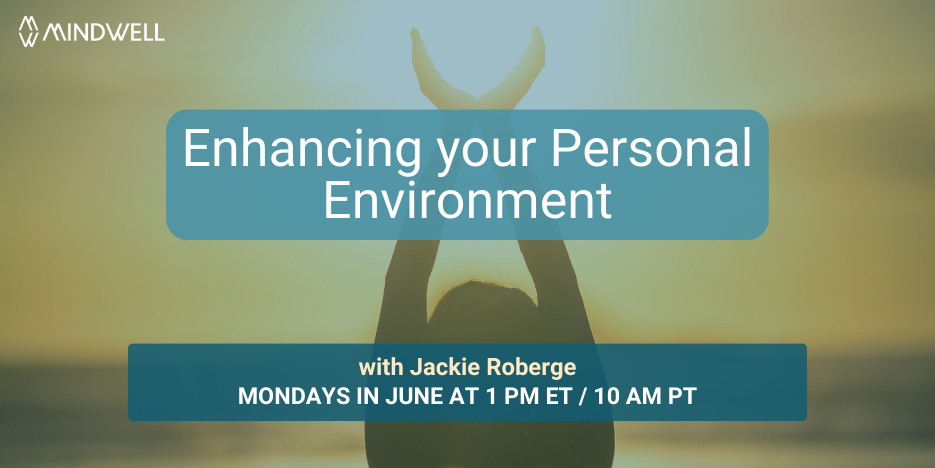 MINDWELL

Enhancing your Personal Environment

with Jackie Roberge
MONDAYS IN JUNE AT 1 PM ET / 10 AM PT